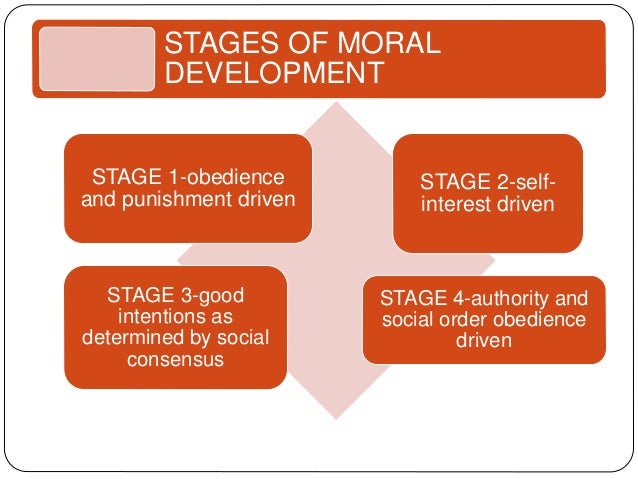 STAGES OF MORAL DEVELOPMENT

STAGE 1-obedience and punishment driven

STAGE 2-self-interest driven

STAGE 3-good intentions as determined by social consensus

STAGE 4-authority and social order obedience driven